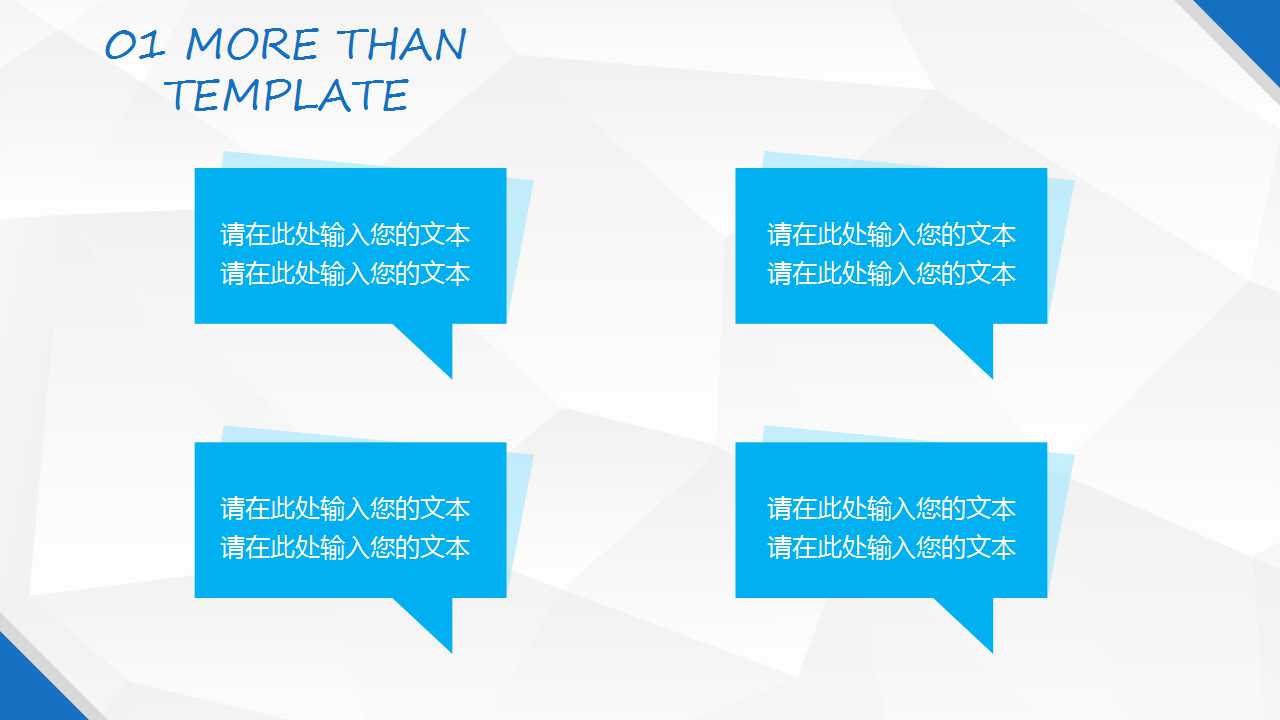 01 MORE THAN
TEMPLATE

请在此处输入您的文本
请在此处输入您的文本

请在此处输入您的文本
请在此处输入您的文本

请在此处输入您的文本
请在此处输入您的文本

请在此处输入您的文本
请在此处输入您的文本